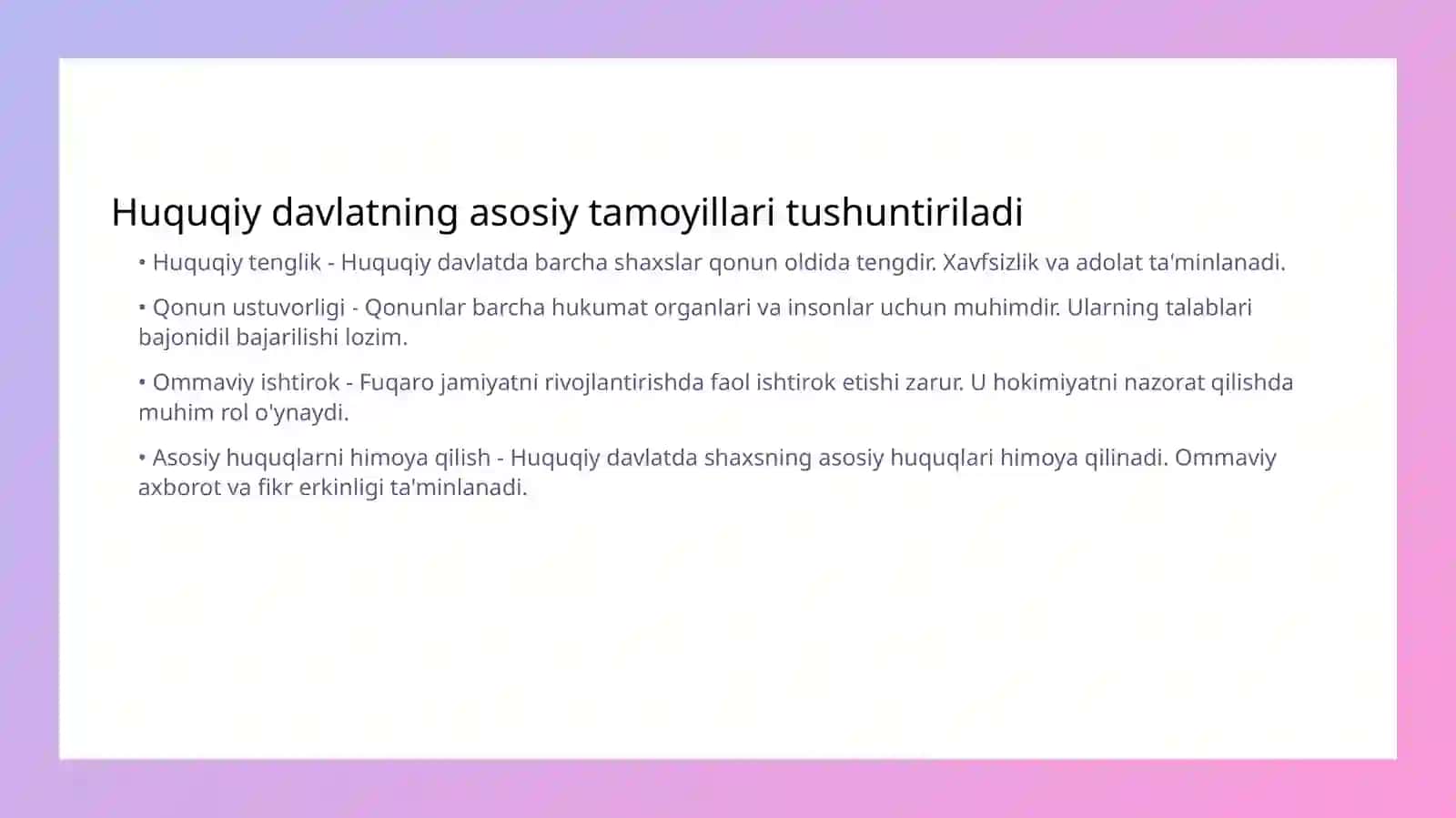 Huquqiy davlatning asosiy tamoyillari tushuntiriladi

• Huquqiy tenglik - Huquqiy davlatda barcha shaxslar qonun oldida tengdir. Xavfsizlik va adolat ta'minlanadi.

• Qonun ustuvorligi - Qonunlar barcha hukumat organlari va insonlar uchun muhimdir. Ularning talablari bajonidil bajarilishi lozim.

• Ommaviy ishtirok - Fuqaro jamiyatni rivojlantirishda faol ishtirok etishi zarur. U hokimiyatni nazorat qilishda muhim rol o'ynaydi.

• Asosiy huquqlarni himoya qilish - Huquqiy davlatda shaxsning asosiy huquqlari himoya qilinadi. Ommaviy axborot va fikr erkinligi ta'minlanadi.